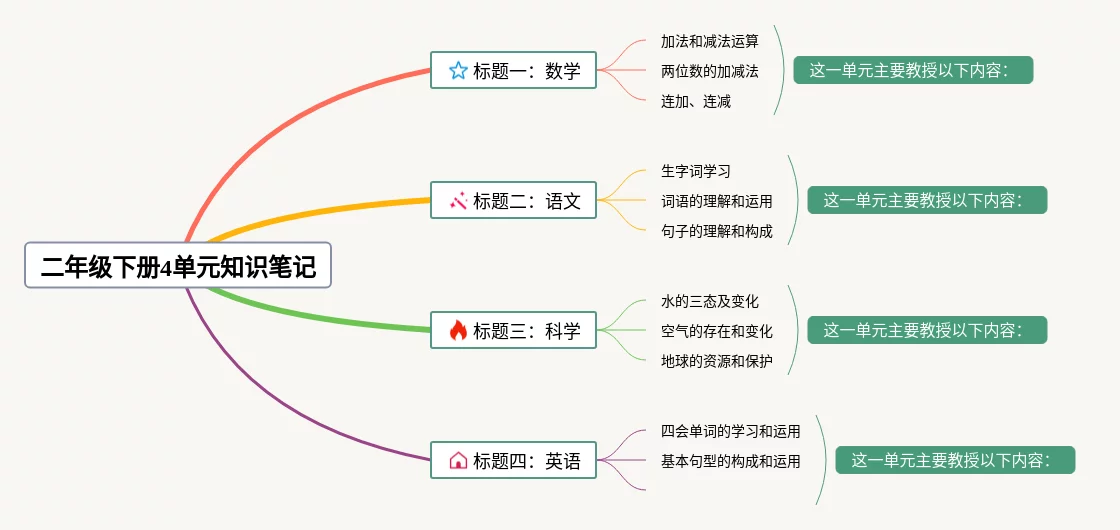 二年级下册4单元知识笔记

标题一：数学

加法和减法运算
两位数的加减法
连加、连减

这一单元主要教授以下内容：

标题二：语文

生字词学习
词语的理解和运用
句子的理解和构成

这一单元主要教授以下内容：

标题三：科学

水的三态及变化
空气的存在和变化
地球的资源和保护

这一单元主要教授以下内容：

标题四：英语

四会单词的学习和运用
基本句型的构成和运用

这一单元主要教授以下内容：